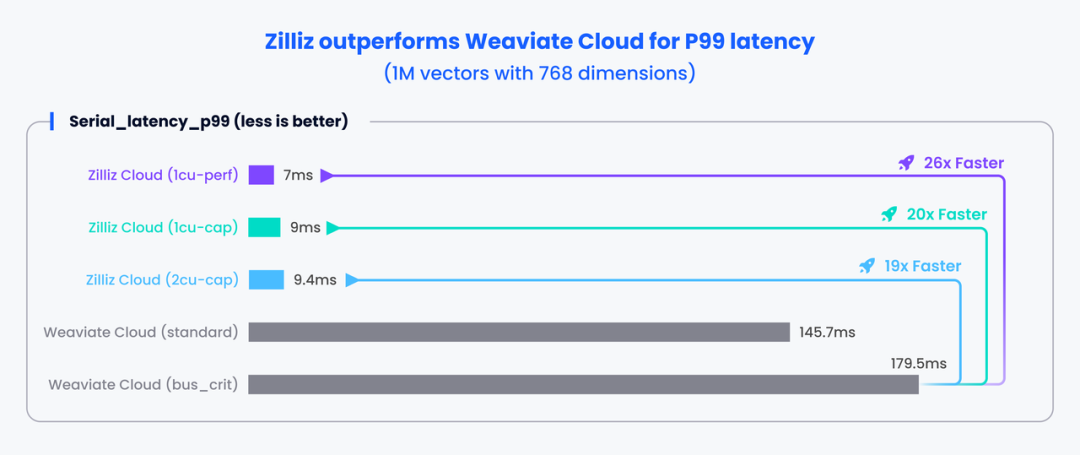 Zilliz outperforms Weaviate Cloud for P99 latency
(1M vectors with 768 dimensions)

Serial_latency_p99 (less is better)

Zilliz Cloud (1cu-perf) 7ms
26x Faster
Zilliz Cloud (1cu-cap) 9ms
20x Faster
Zilliz Cloud (2cu-cap) 9.4ms
19x Faster
Weaviate Cloud (standard) 145.7ms
Weaviate Cloud (bus_crit) 179.5ms